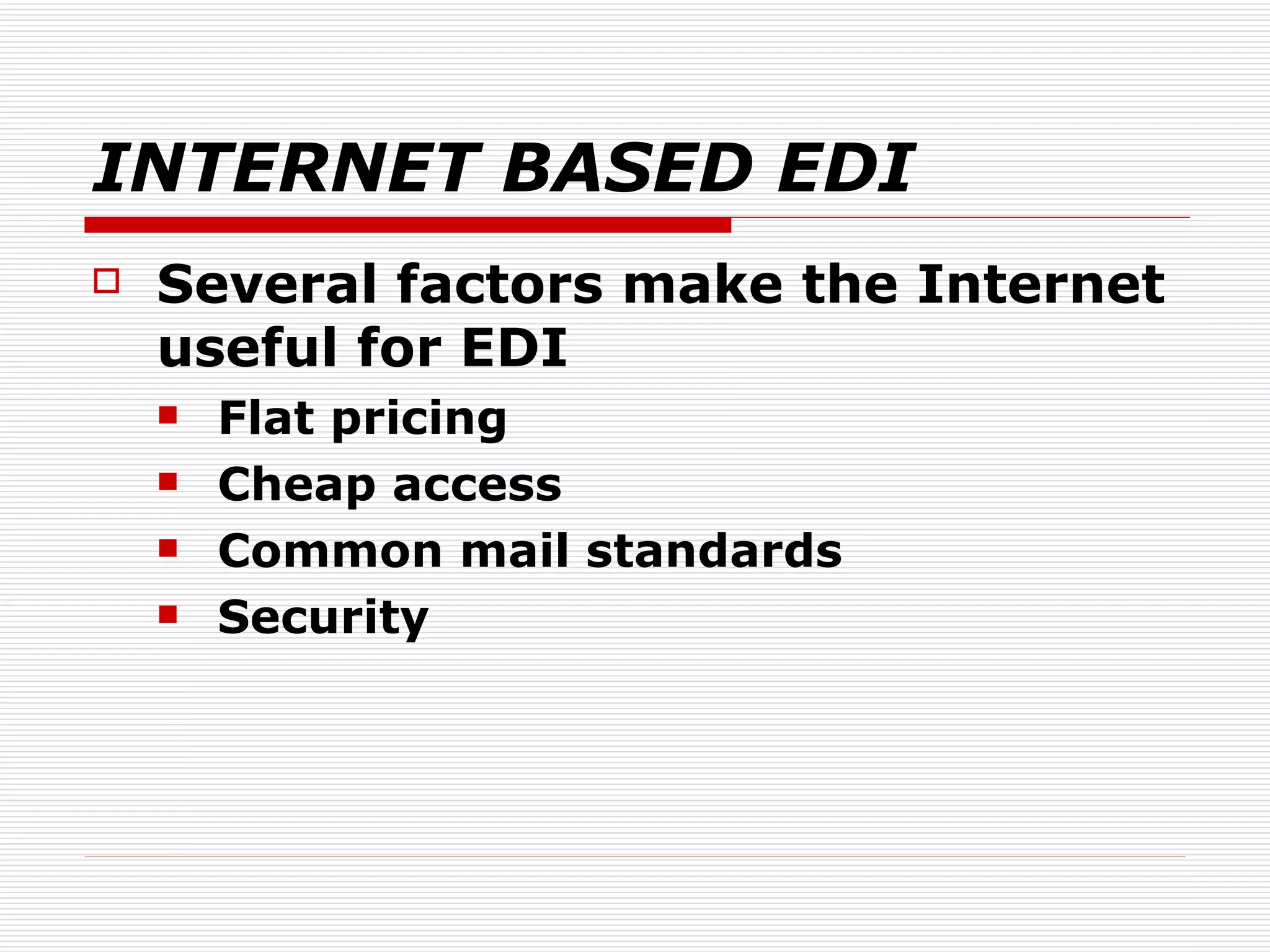 INTERNET BASED EDI

Several factors make the Internet useful for EDI

Flat pricing
Cheap access
Common mail standards
Security